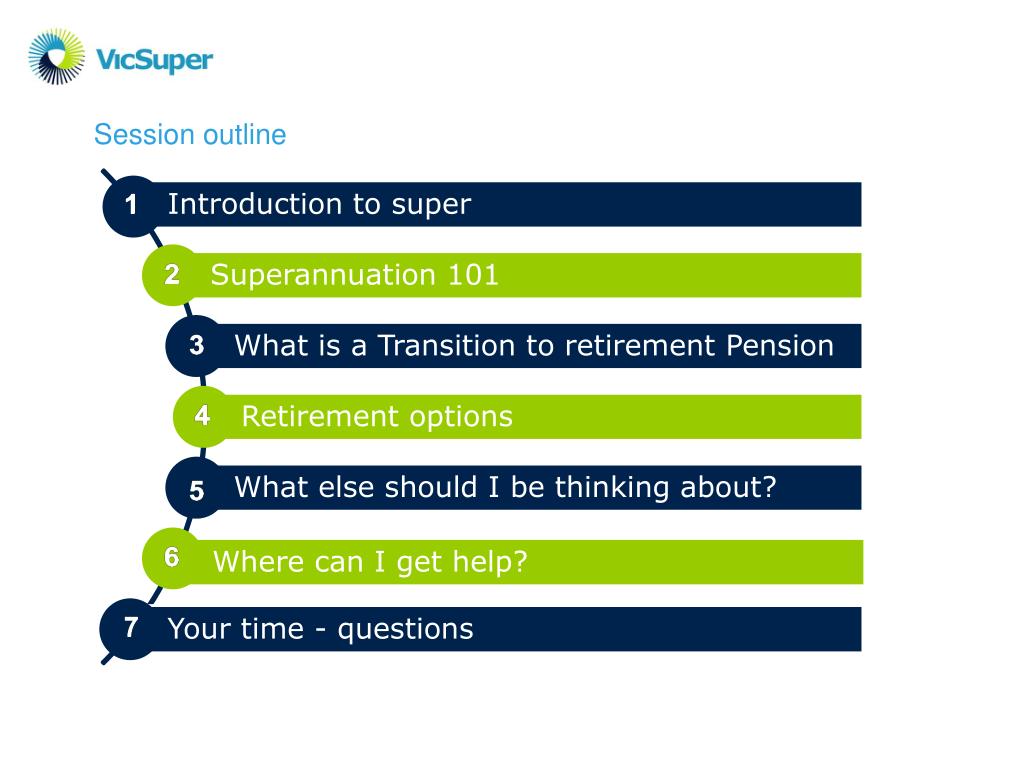 VicSuper

Session outline

1 Introduction to super

2 Superannuation 101

3 What is a Transition to retirement Pension

4 Retirement options

5 What else should I be thinking about?

6 Where can I get help?

7 Your time - questions